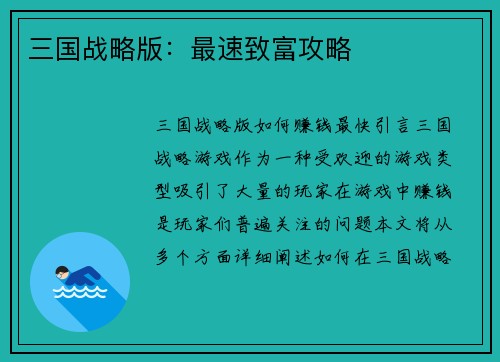 三国战略版：最速致富攻略

三国战略版如何赚钱最快引言三国战略游戏作为一种受欢迎的游戏类型吸引了大量的玩家在游戏中赚钱是玩家们普遍关注的问题本文将从多个方面详细阐述如何在三国战略